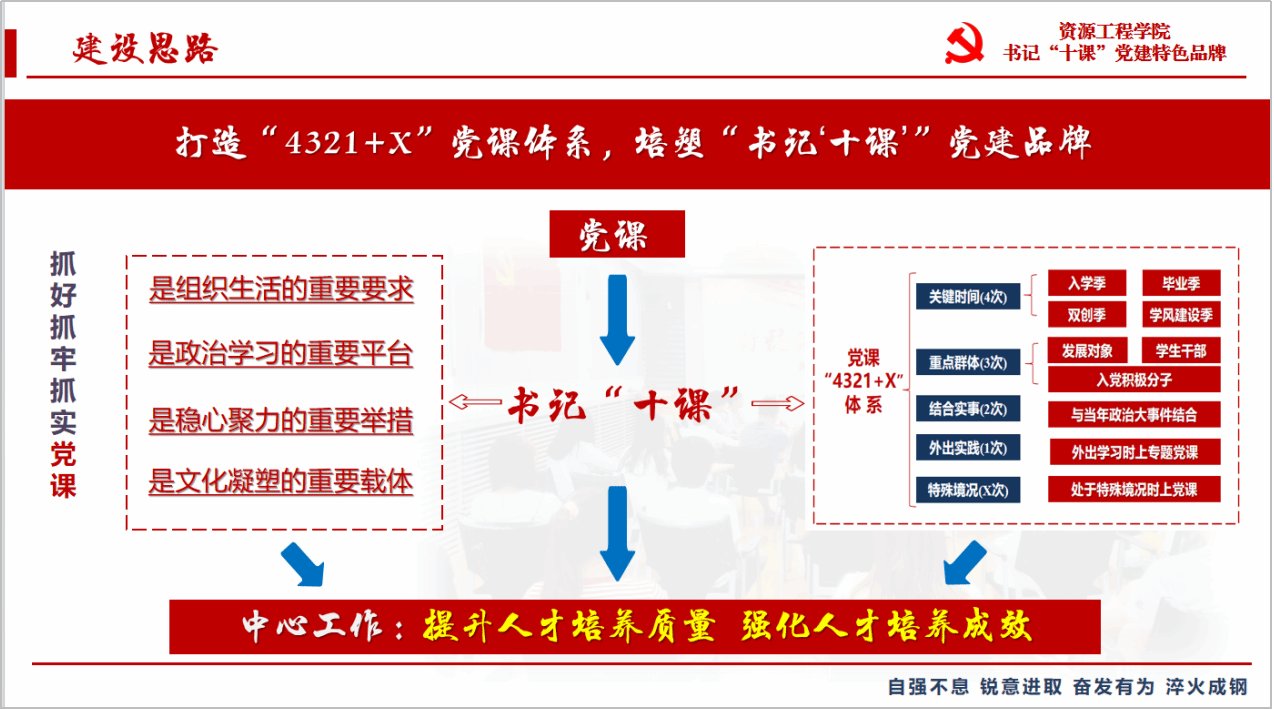 建设思路

资源工程学院
书记“十课”党建特色品牌

打造“4321+X”党课体系，培塑“书记‘十课’”党建品牌

抓好抓牢抓实党课

是组织生活的重要要求
是政治学习的重要平台
是稳心聚力的重要举措
是文化凝塑的重要载体

党课

书记“十课”

党课“4321+X”体系

关键时间(4次)
入学季
毕业季
双创季
学风建设季

重点群体(3次)
发展对象
学生干部
入党积极分子

结合实事(2次)
与当年政治大事件结合

外出实践(1次)
外出学习时上专题党课

特殊境况(X次)
处于特殊境况时上党课

中心工作：提升人才培养质量 强化人才培养成效

自强不息 锐意进取 奋发有为 淬火成钢